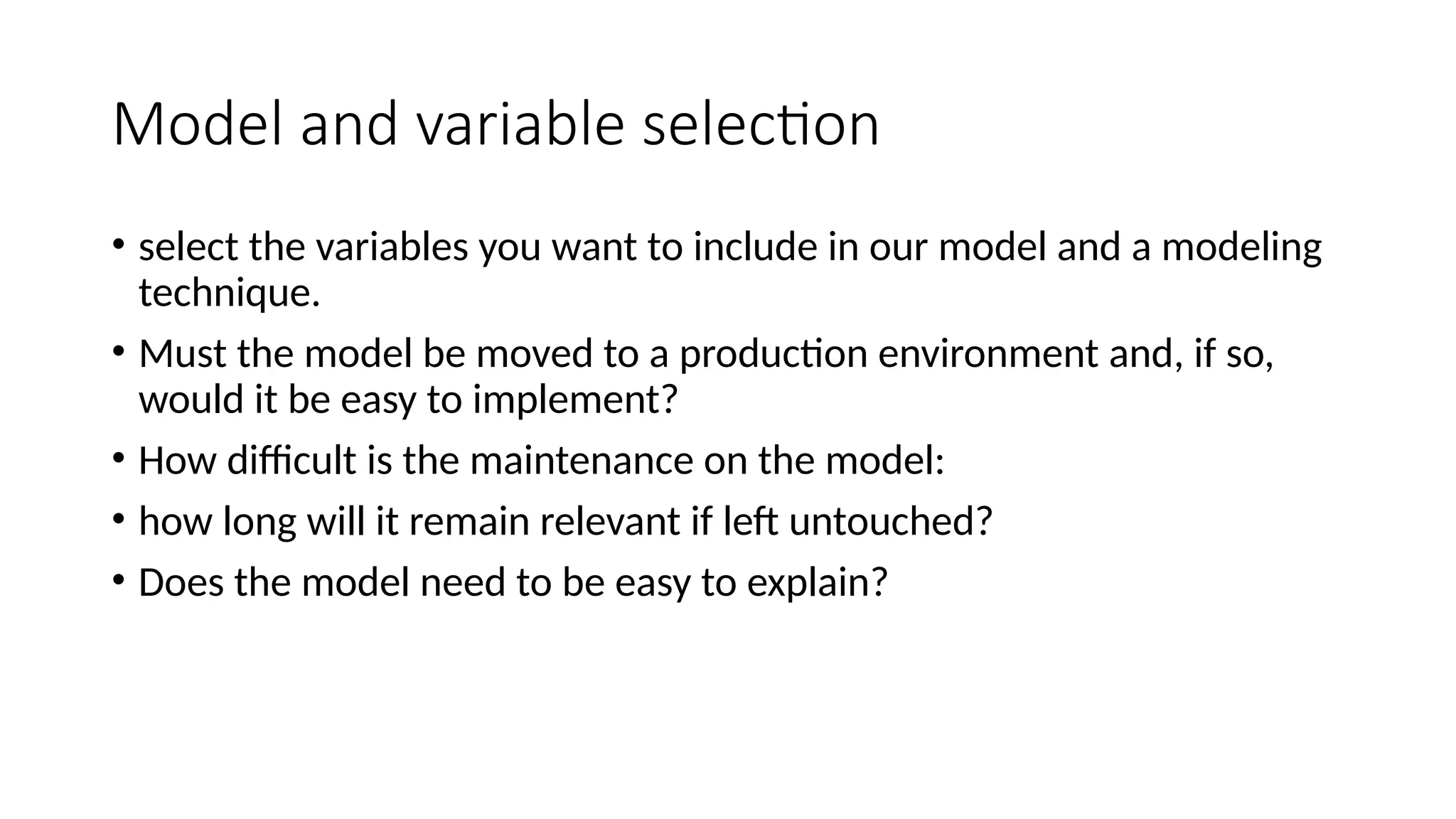 Model and variable selection

• select the variables you want to include in our model and a modeling technique.

• Must the model be moved to a production environment and, if so, would it be easy to implement?

• How difficult is the maintenance on the model:

• how long will it remain relevant if left untouched?

• Does the model need to be easy to explain?